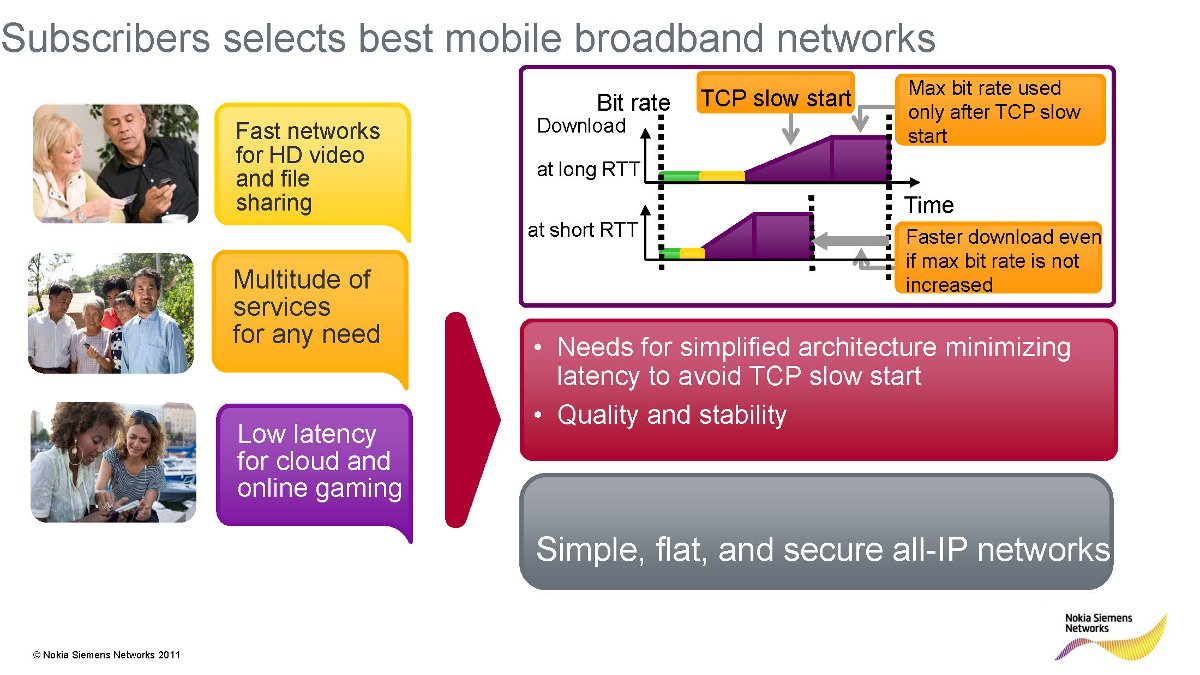 Subscribers selects best mobile broadband networks

Fast networks for HD video and file sharing

Multitude of services for any need

Low latency for cloud and online gaming

Bit rate
TCP slow start
Max bit rate used only after TCP slow start
Download
at long RTT
Time
at short RTT
Faster download even if max bit rate is not increased

• Needs for simplified architecture minimizing latency to avoid TCP slow start
• Quality and stability

Simple, flat, and secure all-IP networks

© Nokia Siemens Networks 2011

Nokia Siemens Networks